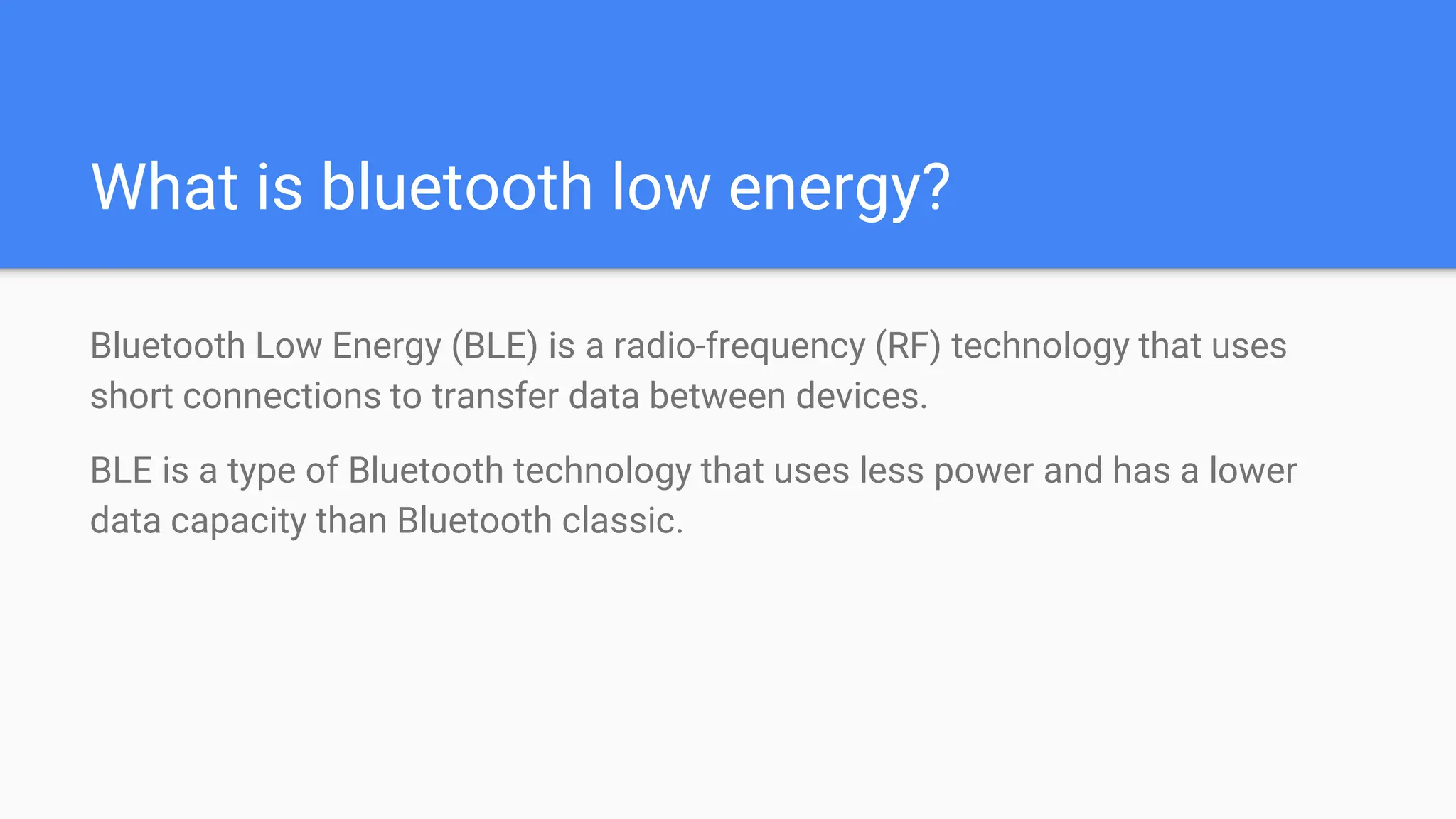 What is bluetooth low energy?

Bluetooth Low Energy (BLE) is a radio-frequency (RF) technology that uses short connections to transfer data between devices.

BLE is a type of Bluetooth technology that uses less power and has a lower data capacity than Bluetooth classic.